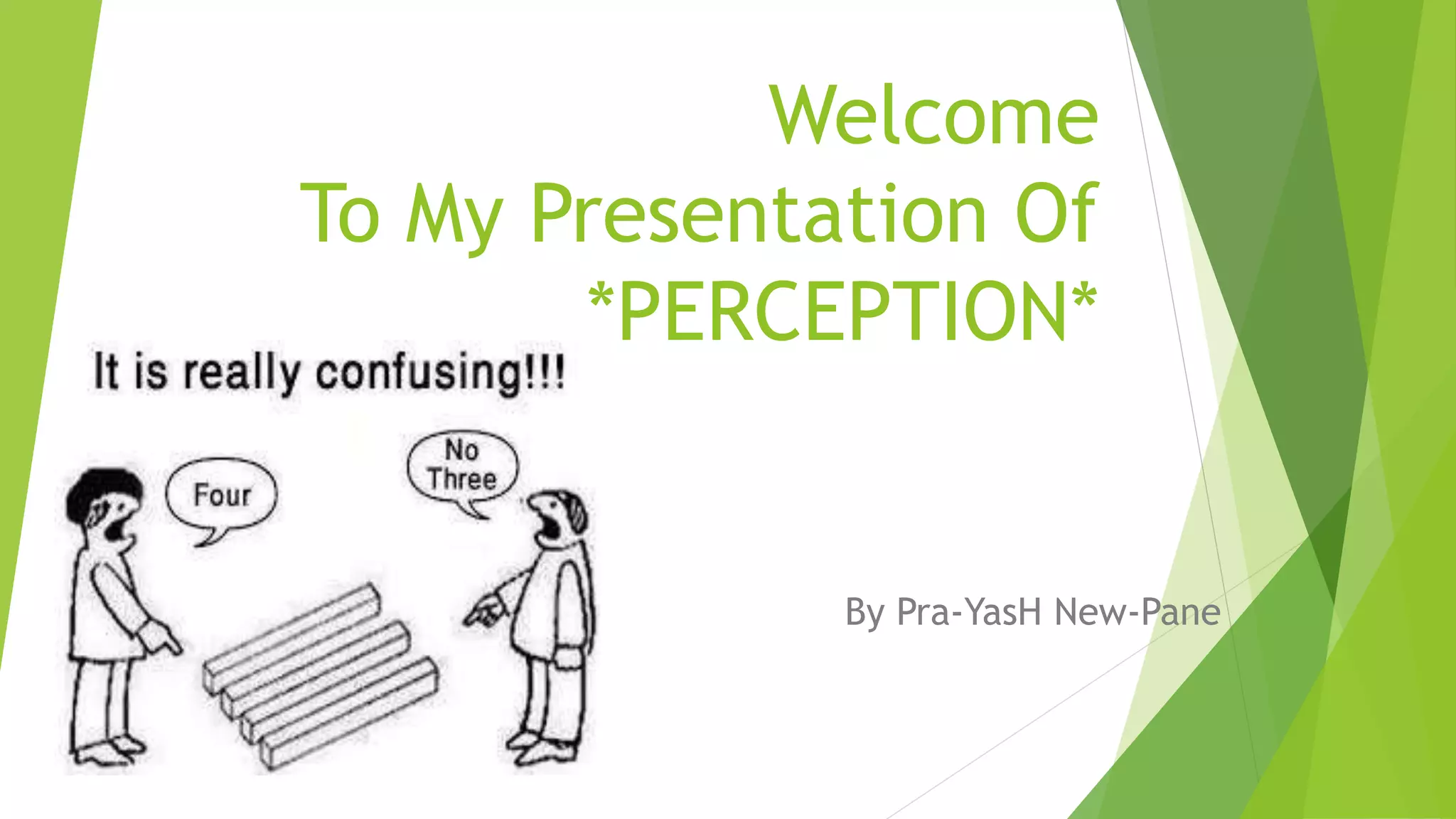 Welcome
To My Presentation Of
*PERCEPTION*

It is really confusing!!!

Four

No Three

By Pra-YasH New-Pane